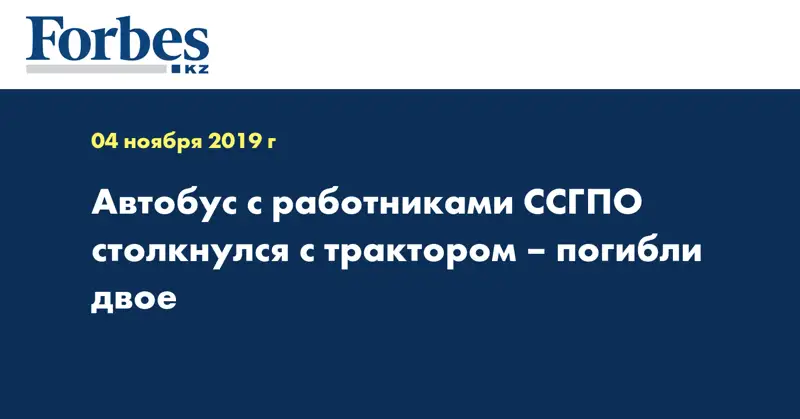 Forbes
KZ

04 ноября 2019 г

Автобус с работниками ССГПО столкнулся с трактором – погибли двое